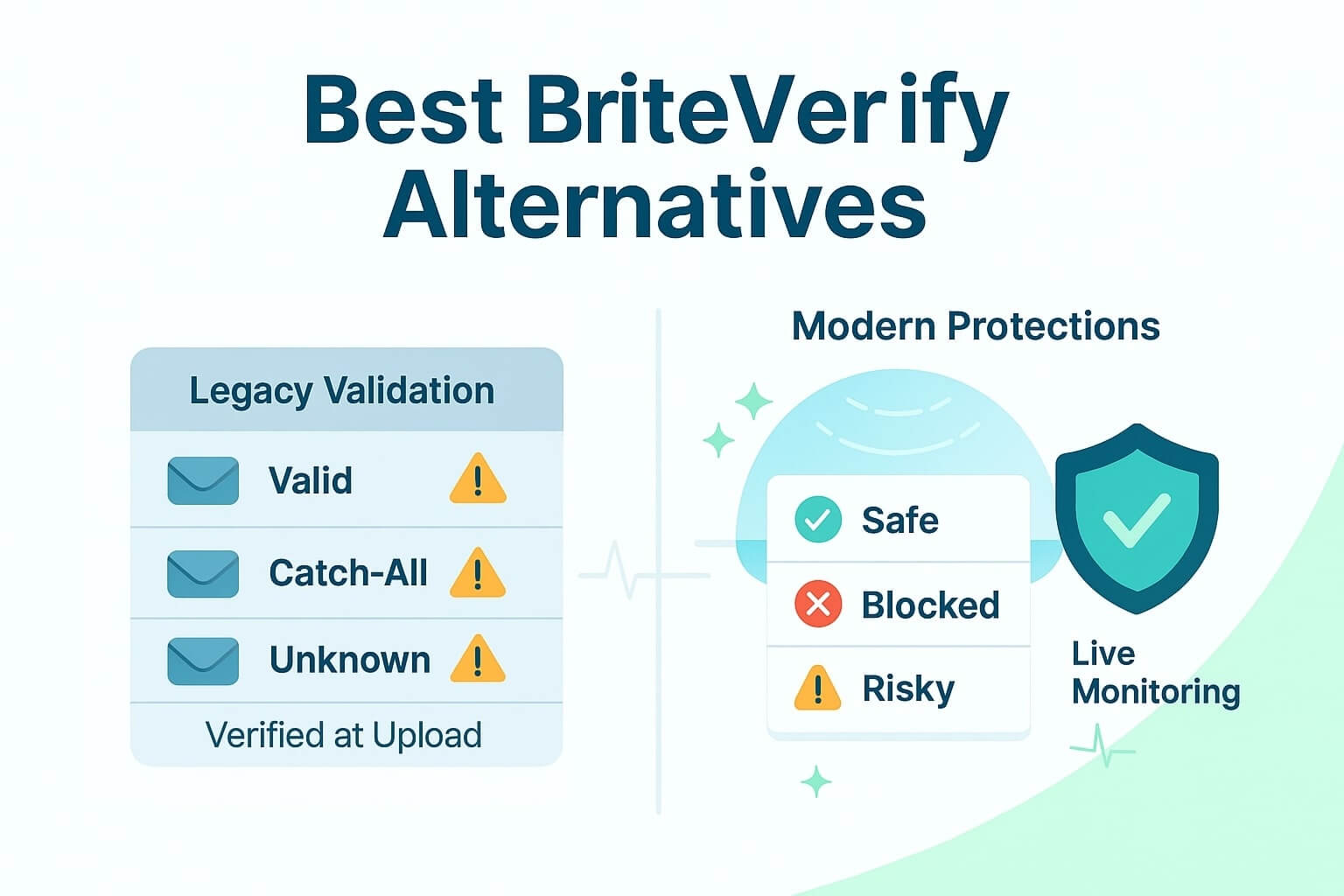 Best BriteVerify Alternatives

Legacy Validation

Valid

Catch-All

Unknown

Verified at Upload

Modern Protections

Safe

Blocked

Risky

Live Monitoring